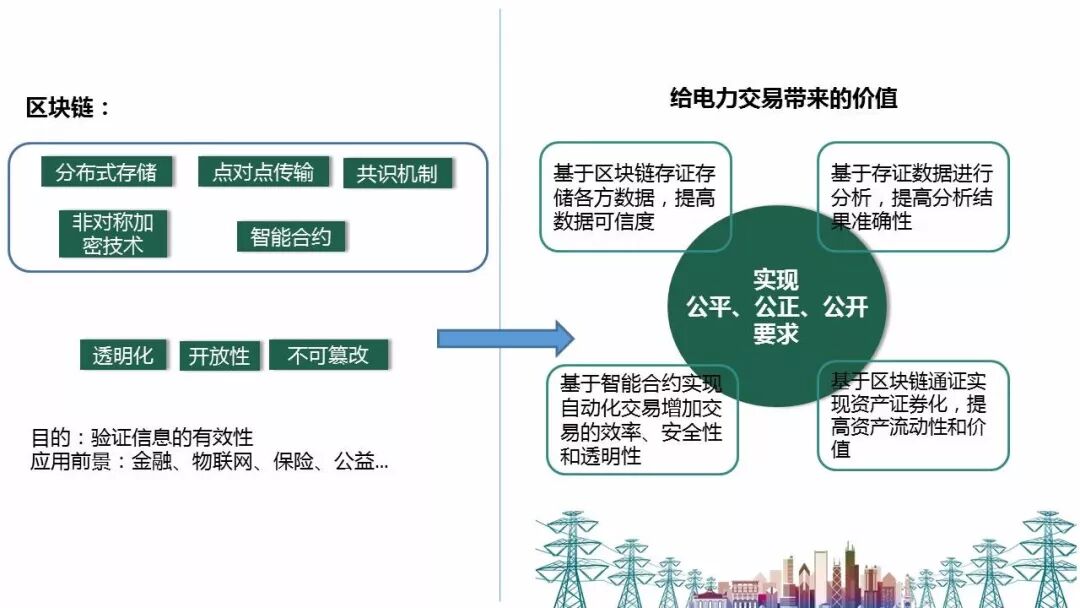 区块链：

分布式存储

点对点传输

共识机制

非对称加密技术

智能合约

透明化

开放性

不可篡改

目的：验证信息的有效性
应用前景：金融、物联网、保险、公益...

给电力交易带来的价值

基于区块链存证存储各方数据，提高数据可信度

基于存证数据进行分析，提高分析结果准确性

实现
公平、公正、公开
要求

基于智能合约实现自动化交易增加交易的效率、安全性和透明性

基于区块链通证实现资产证券化，提高资产流动性和价值